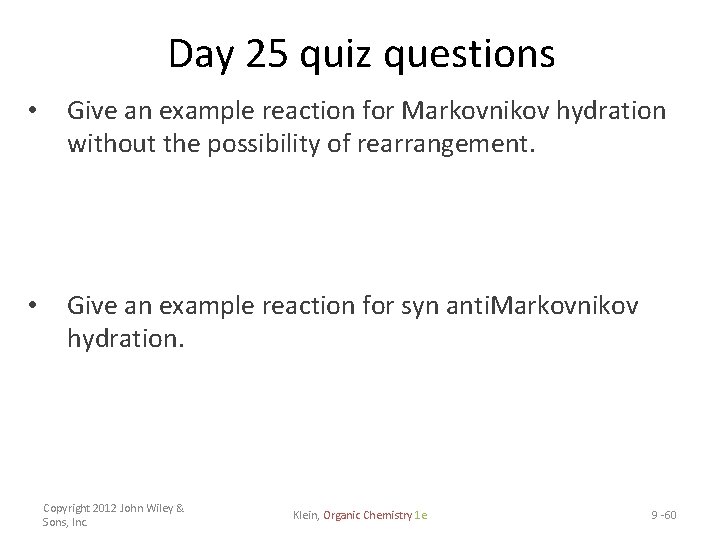 Day 25 quiz questions

• Give an example reaction for Markovnikov hydration without the possibility of rearrangement.

• Give an example reaction for syn antiMarkovnikov hydration.

Copyright 2012 John Wiley & Sons, Inc.

Klein, Organic Chemistry 1e

9 -60